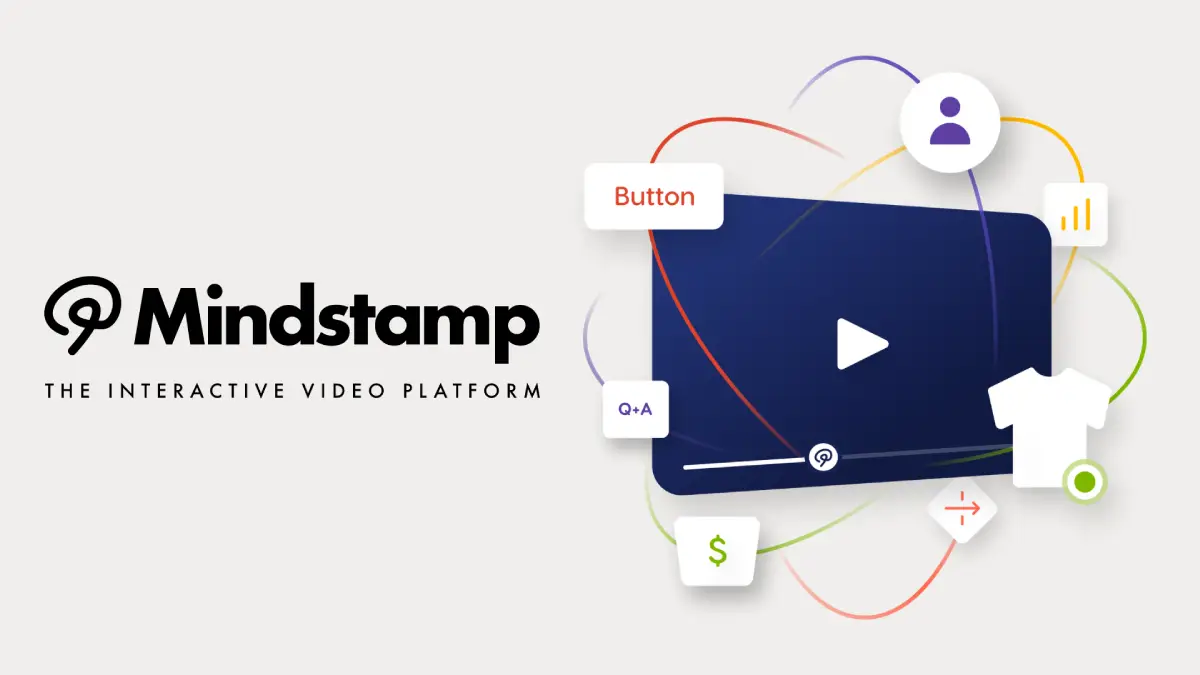 Mindstamp

THE INTERACTIVE VIDEO PLATFORM

Button

Q+A

$